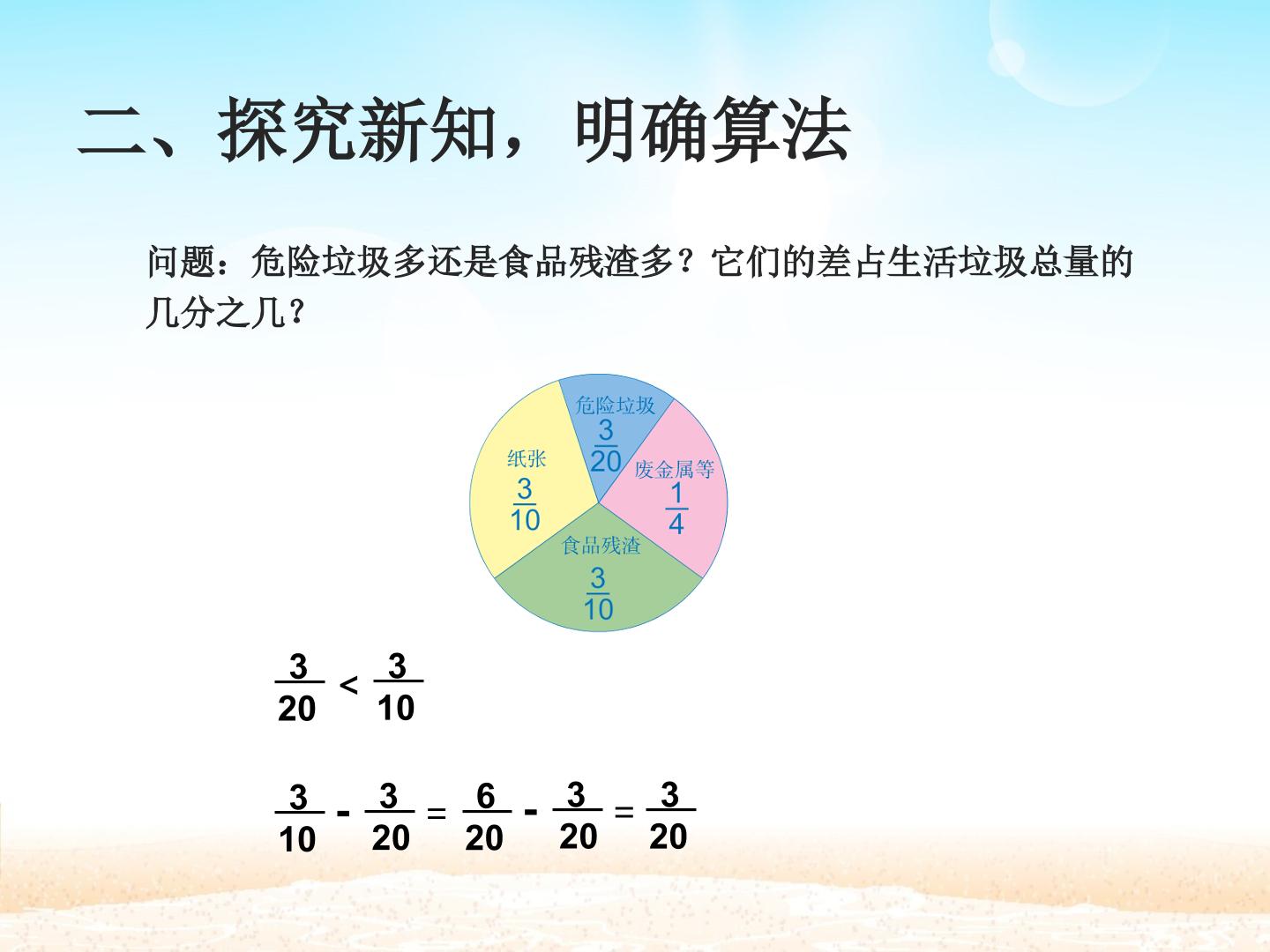 二、探究新知，明确算法

问题：危险垃圾多还是食品残渣多？它们的差占生活垃圾总量的几分之几？

危险垃圾
$\frac{3}{20}$

纸张
$\frac{3}{10}$

废金属等
$\frac{1}{4}$

食品残渣
$\frac{3}{10}$

$\frac{3}{20} < \frac{3}{10}$

$\frac{3}{10} - \frac{3}{20} = \frac{6}{20} - \frac{3}{20} = \frac{3}{20}$